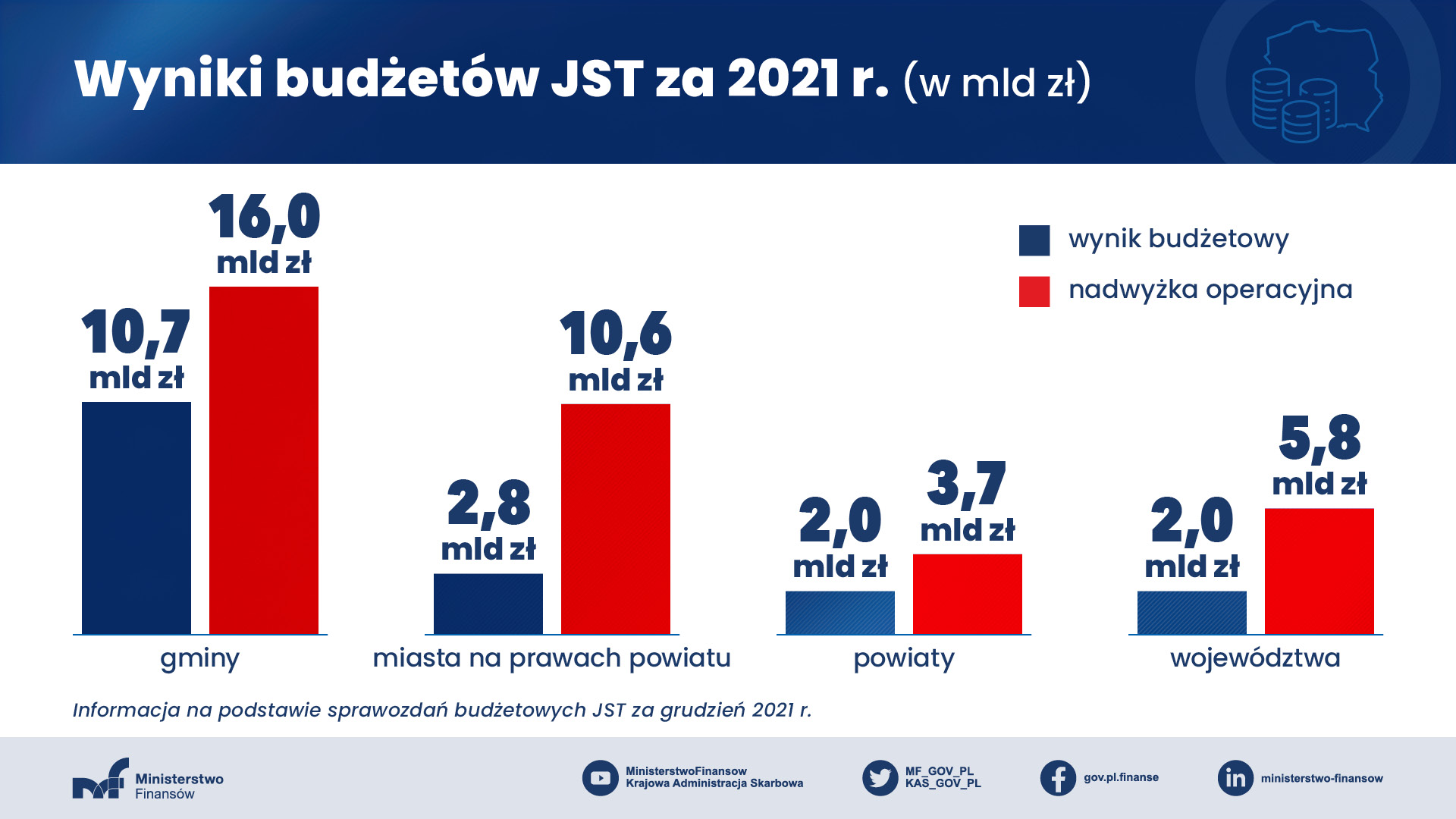 Wyniki budżetów JST za 2021 r. (w mld zł)

wynik budżetowy
nadwyżka operacyjna

10,7 mld zł
16,0 mld zł
gminy

2,8 mld zł
10,6 mld zł
miasta na prawach powiatu

2,0 mld zł
3,7 mld zł
powiaty

2,0 mld zł
5,8 mld zł
województwa

Informacja na podstawie sprawozdań budżetowych JST za grudzień 2021 r.

Ministerstwo Finansów

MinisterstwoFinansow
Krajowa Administracja Skarbowa

MF_GOV_PL
KAS_GOV_PL

gov.pl.finanse

ministerstwo-finansow